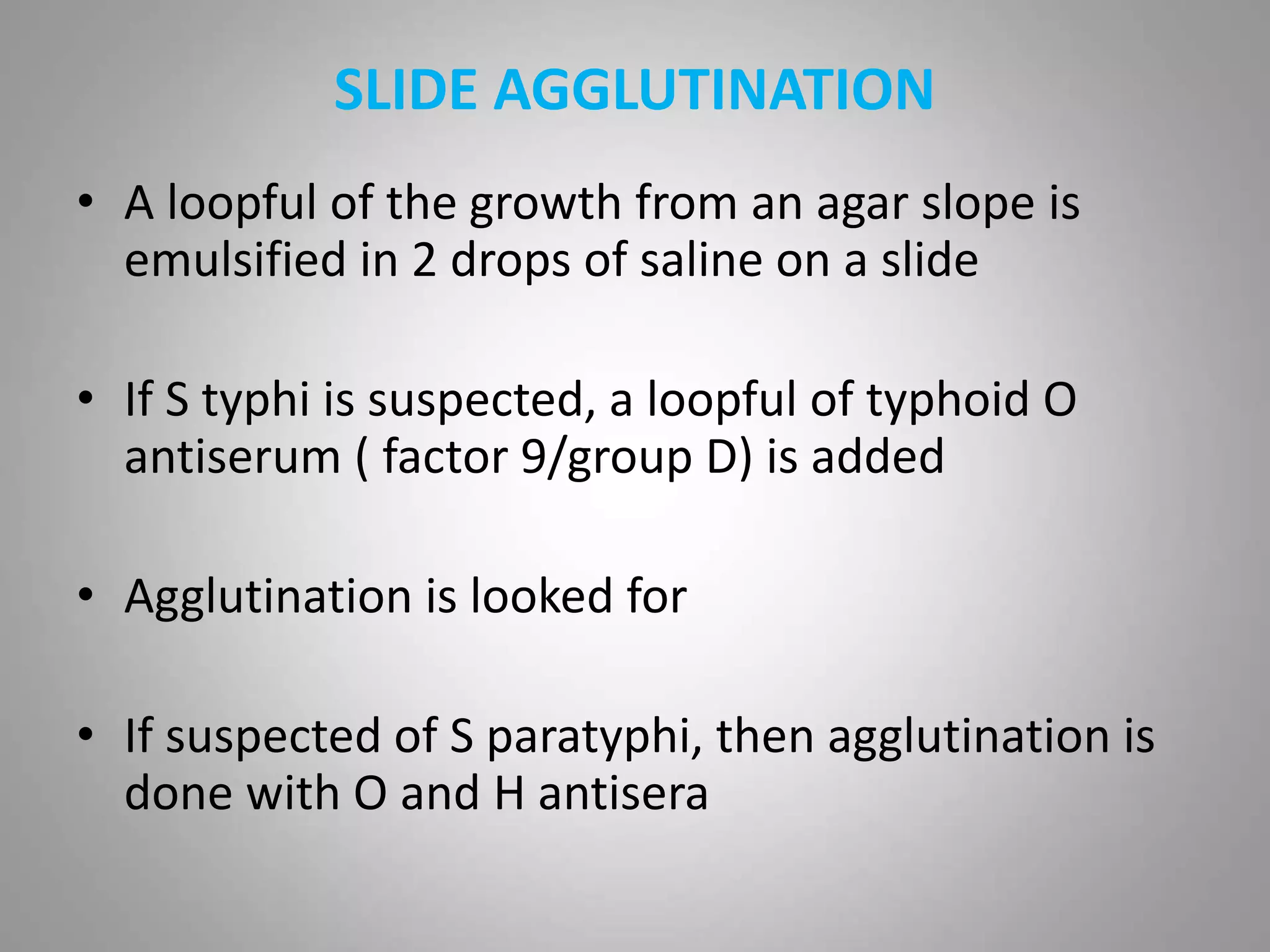 SLIDE AGGLUTINATION

• A loopful of the growth from an agar slope is emulsified in 2 drops of saline on a slide

• If S typhi is suspected, a loopful of typhoid O antiserum ( factor 9/group D) is added

• Agglutination is looked for

• If suspected of S paratyphi, then agglutination is done with O and H antisera